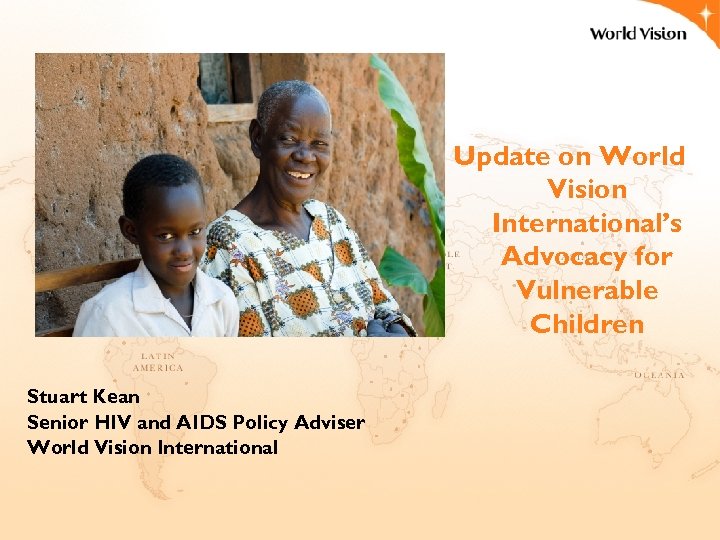 World Vision

Update on World Vision International's Advocacy for Vulnerable Children

LATIN AMERICA

OCEANIA

Stuart Kean
Senior HIV and AIDS Policy Adviser
World Vision International